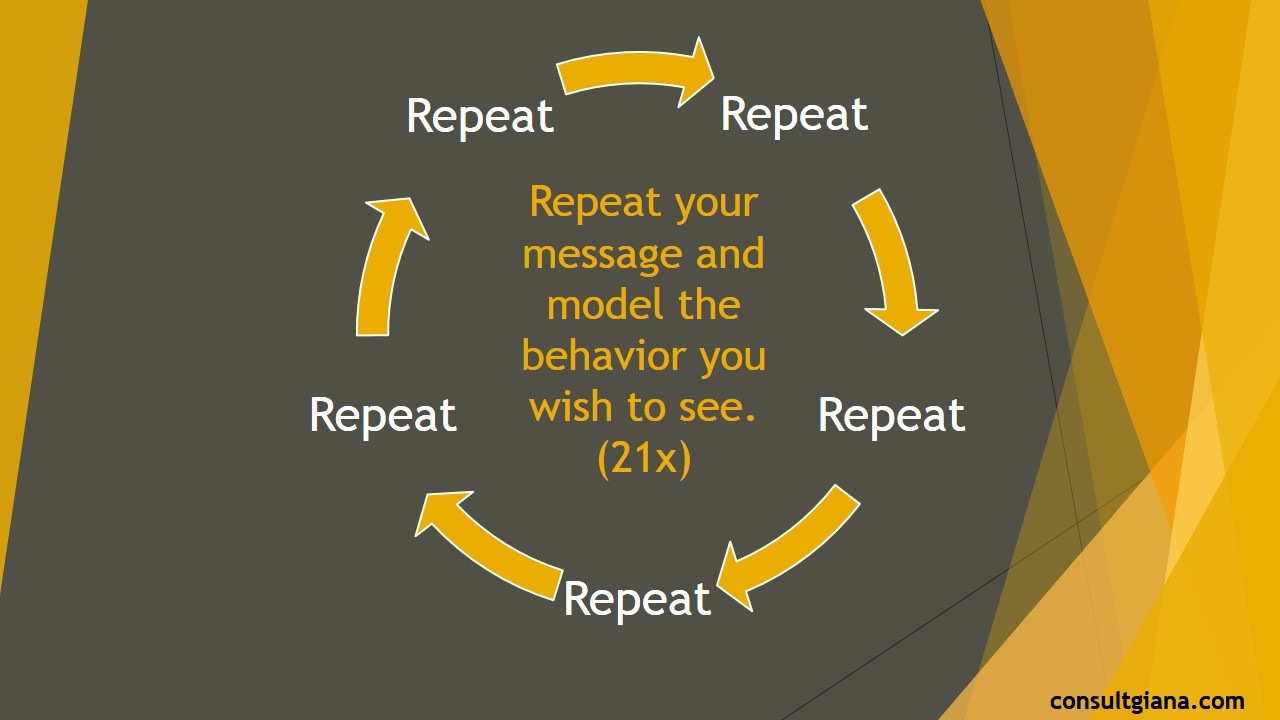 Repeat

Repeat

Repeat your message and model the behavior you wish to see. (21x)

Repeat

Repeat

Repeat

consultgiana.com